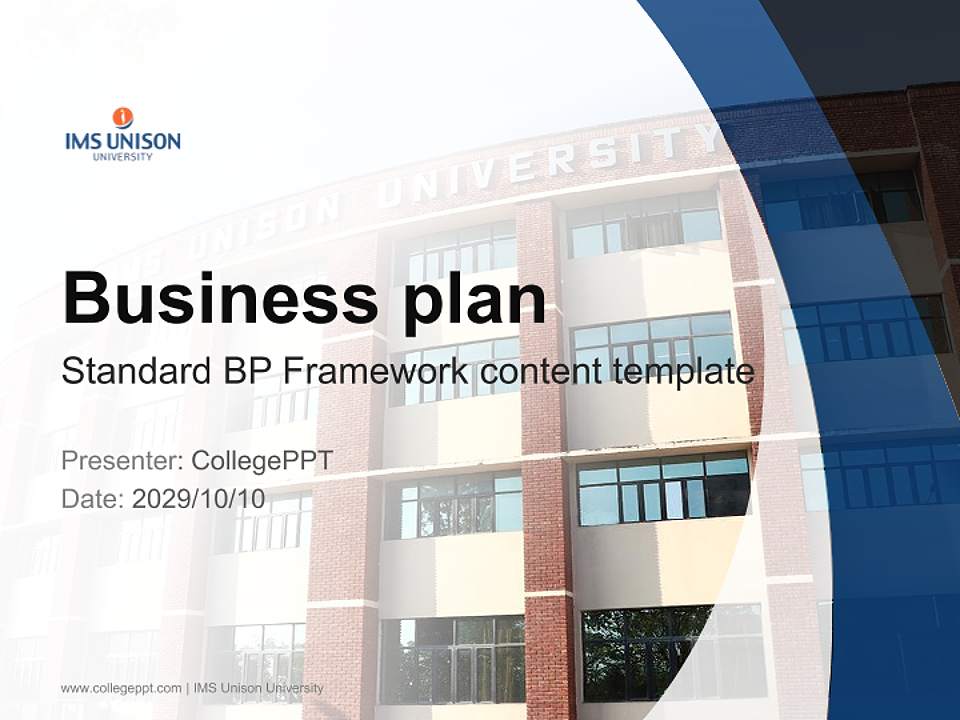 IMS UNISON
UNIVERSITY

IMS UNISON UNIVERSITY

Business plan
Standard BP Framework content template

Presenter: CollegePPT
Date: 2029/10/10

www.collegeppt.com | IMS Unison University